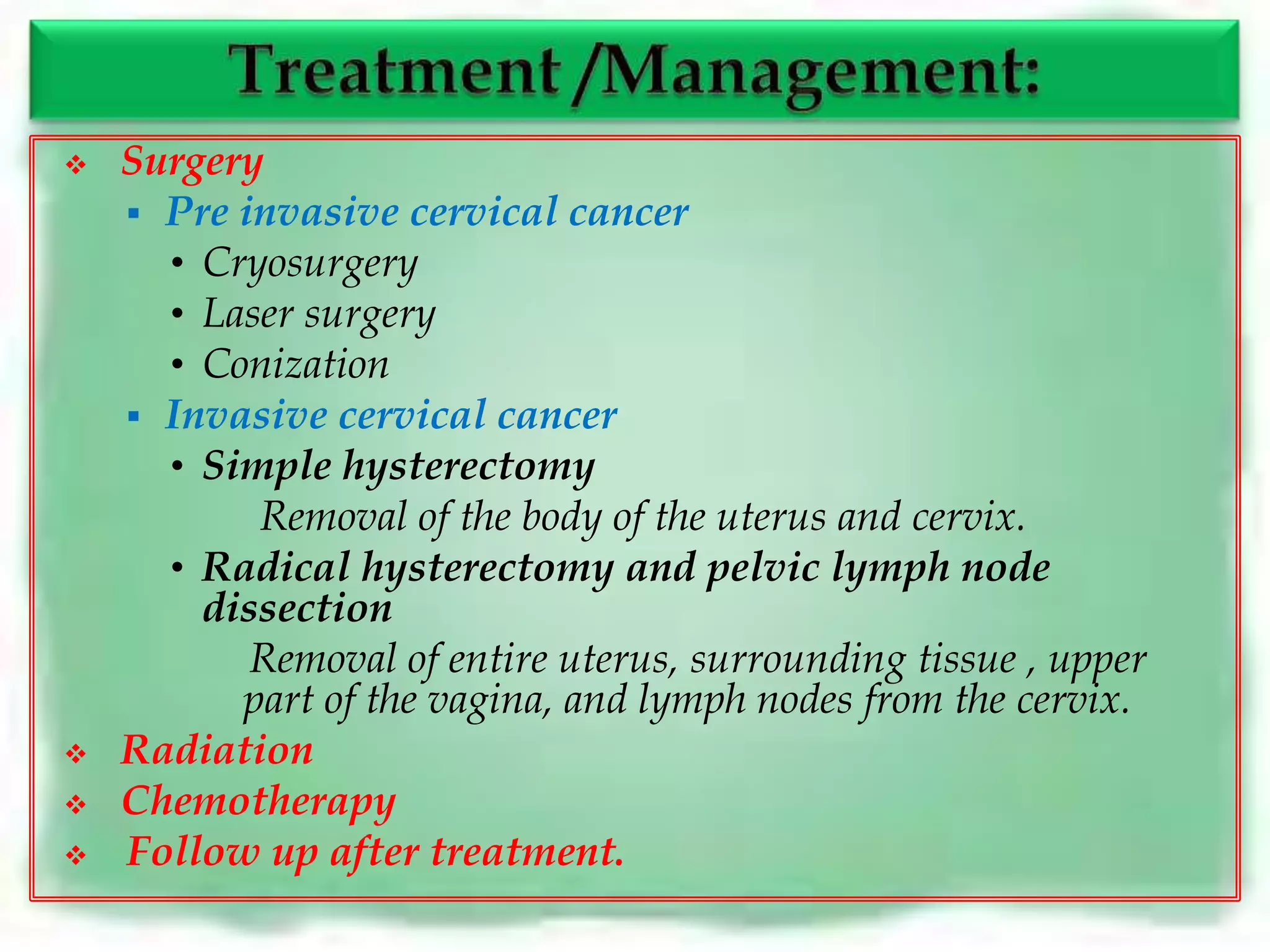 Treatment /Management:

❖ Surgery
▪ Pre invasive cervical cancer
• Cryosurgery
• Laser surgery
• Conization
▪ Invasive cervical cancer
• Simple hysterectomy
Removal of the body of the uterus and cervix.
• Radical hysterectomy and pelvic lymph node dissection
Removal of entire uterus, surrounding tissue , upper part of the vagina, and lymph nodes from the cervix.
❖ Radiation
❖ Chemotherapy
❖ Follow up after treatment.